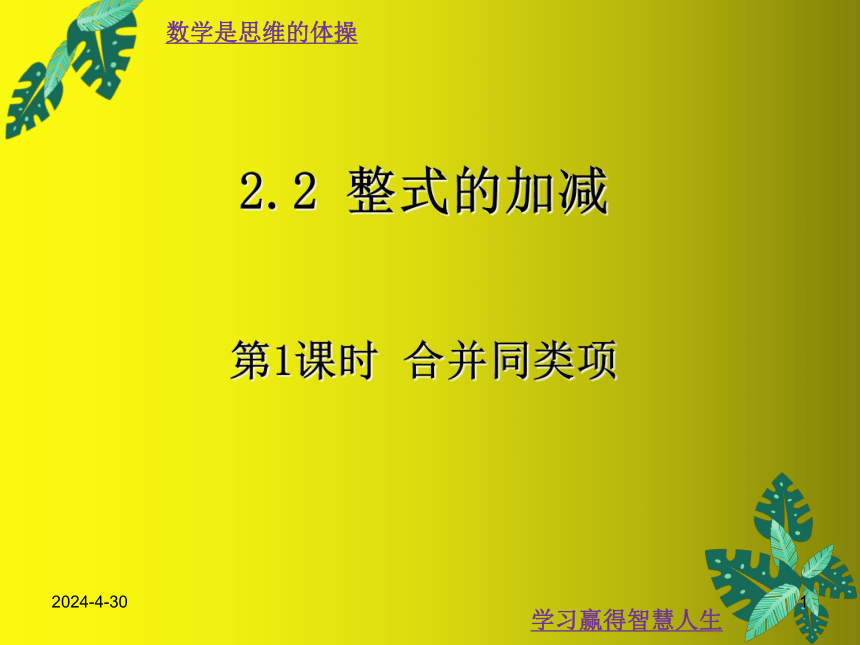 数学是思维的体操

2.2 整式的加减

第1课时 合并同类项

2024-4-30

1

学习赢得智慧人生